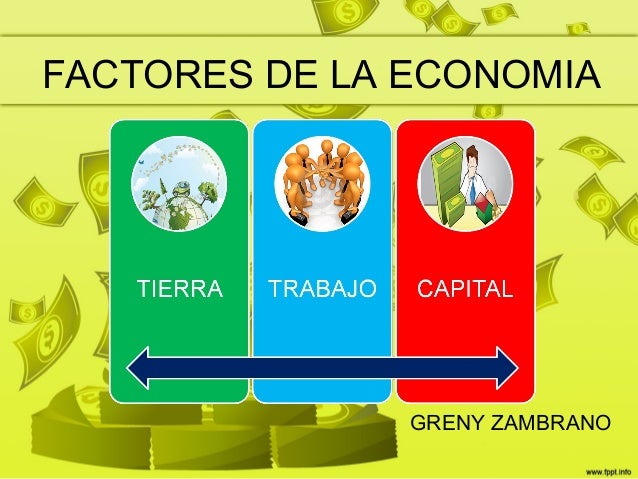 FACTORES DE LA ECONOMIA

TIERRA

TRABAJO

CAPITAL

GRENY ZAMBRANO

www.fppt.info